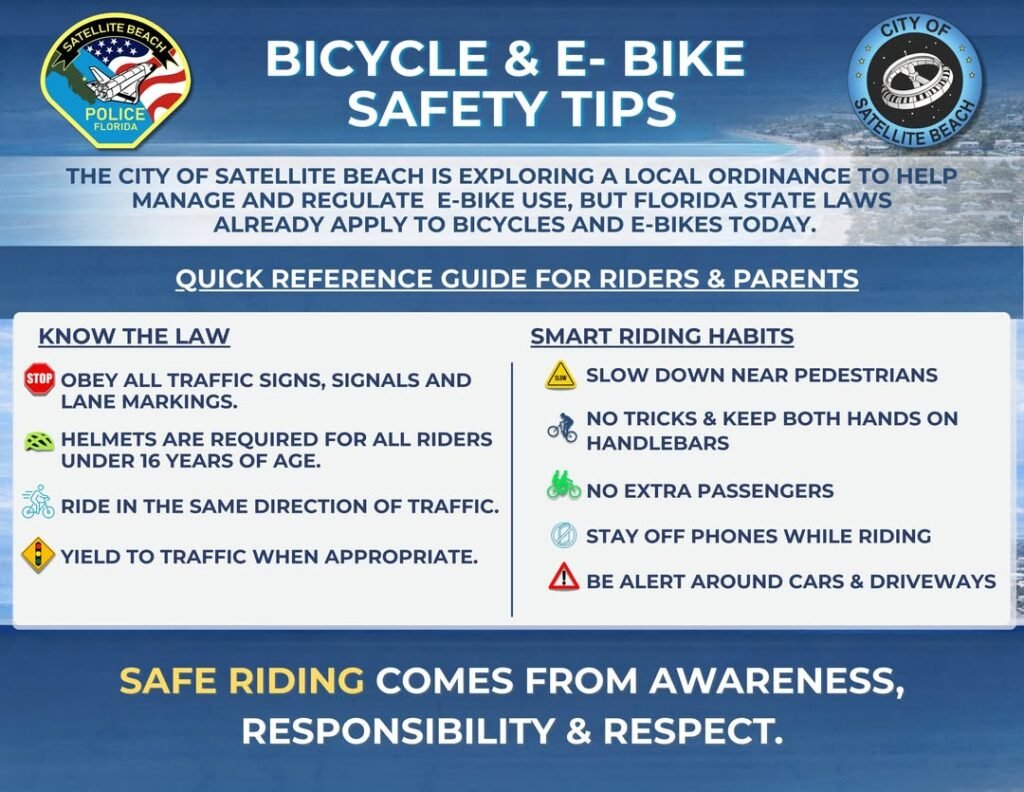 SATELLITE BEACH
POLICE
FLORIDA

BICYCLE & E- BIKE SAFETY TIPS

CITY OF
SATELLITE BEACH

THE CITY OF SATELLITE BEACH IS EXPLORING A LOCAL ORDINANCE TO HELP MANAGE AND REGULATE E-BIKE USE, BUT FLORIDA STATE LAWS ALREADY APPLY TO BICYCLES AND E-BIKES TODAY.

QUICK REFERENCE GUIDE FOR RIDERS & PARENTS

KNOW THE LAW

STOP
OBEY ALL TRAFFIC SIGNS, SIGNALS AND LANE MARKINGS.

HELMETS ARE REQUIRED FOR ALL RIDERS UNDER 16 YEARS OF AGE.

RIDE IN THE SAME DIRECTION OF TRAFFIC.

YIELD TO TRAFFIC WHEN APPROPRIATE.

SMART RIDING HABITS

SLOW
SLOW DOWN NEAR PEDESTRIANS

NO TRICKS & KEEP BOTH HANDS ON HANDLEBARS

NO EXTRA PASSENGERS

STAY OFF PHONES WHILE RIDING

BE ALERT AROUND CARS & DRIVEWAYS

SAFE RIDING COMES FROM AWARENESS, RESPONSIBILITY & RESPECT.